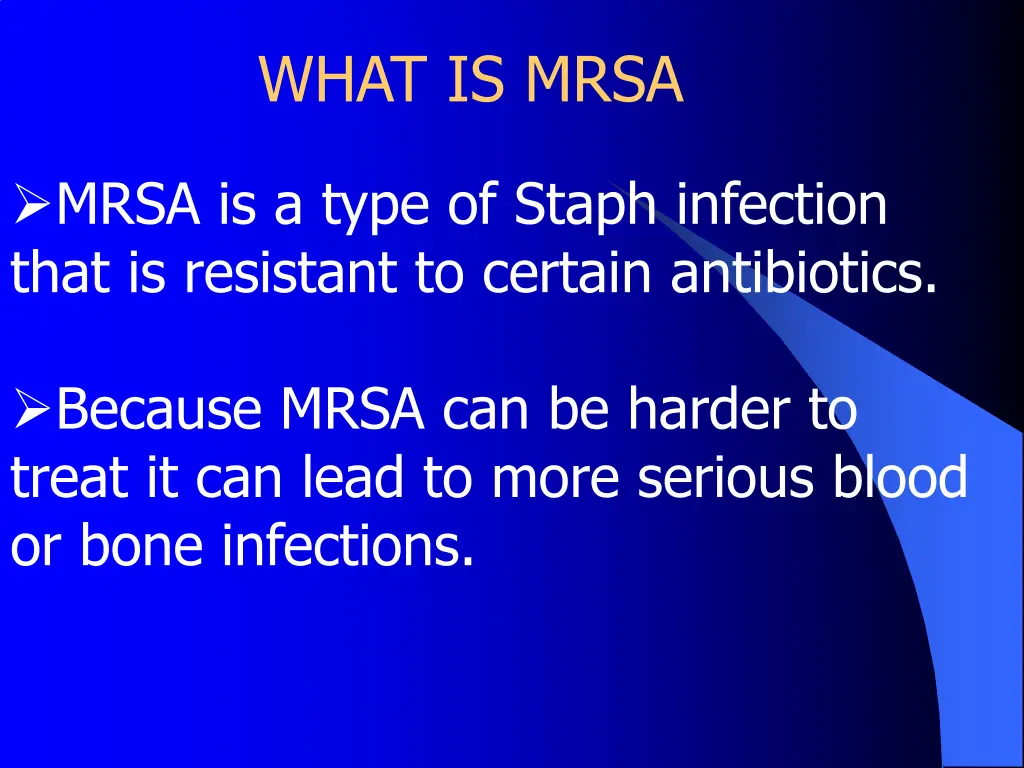 WHAT IS MRSA

➢MRSA is a type of Staph infection that is resistant to certain antibiotics.

➢Because MRSA can be harder to treat it can lead to more serious blood or bone infections.